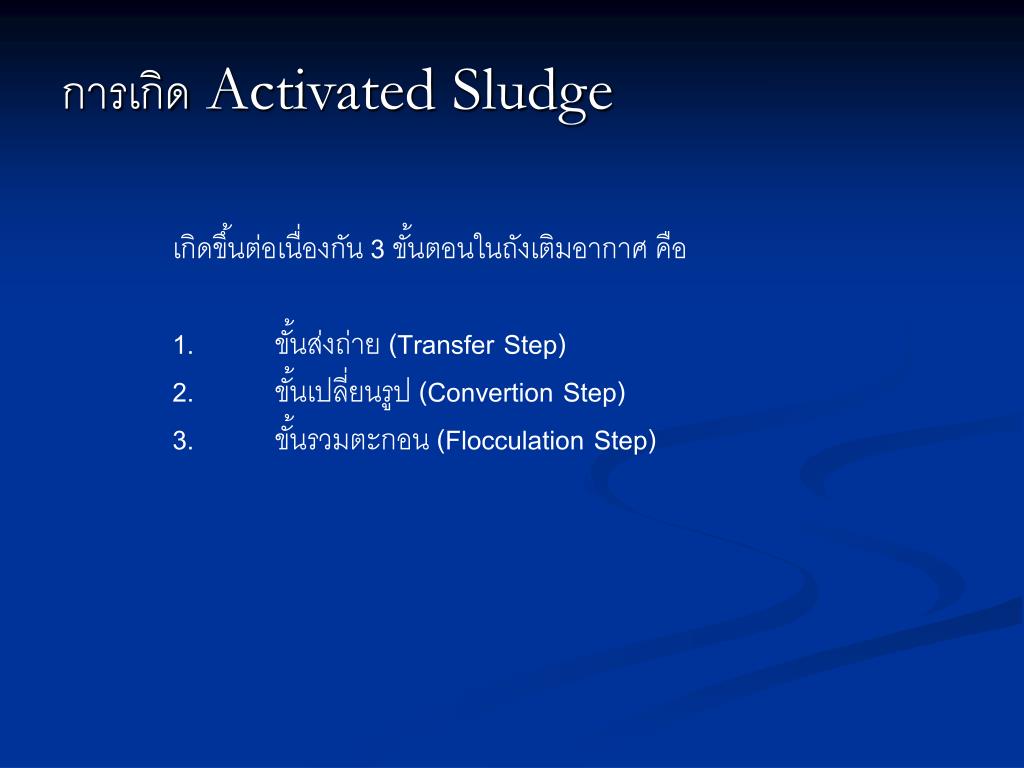 การเกิด Activated Sludge

เกิดขึ้นต่อเนื่องกัน 3 ขั้นตอนในถังเติมอากาศ คือ

1. ขั้นส่งถ่าย (Transfer Step)
2. ขั้นเปลี่ยนรูป (Convertion Step)
3. ขั้นรวมตะกอน (Flocculation Step)